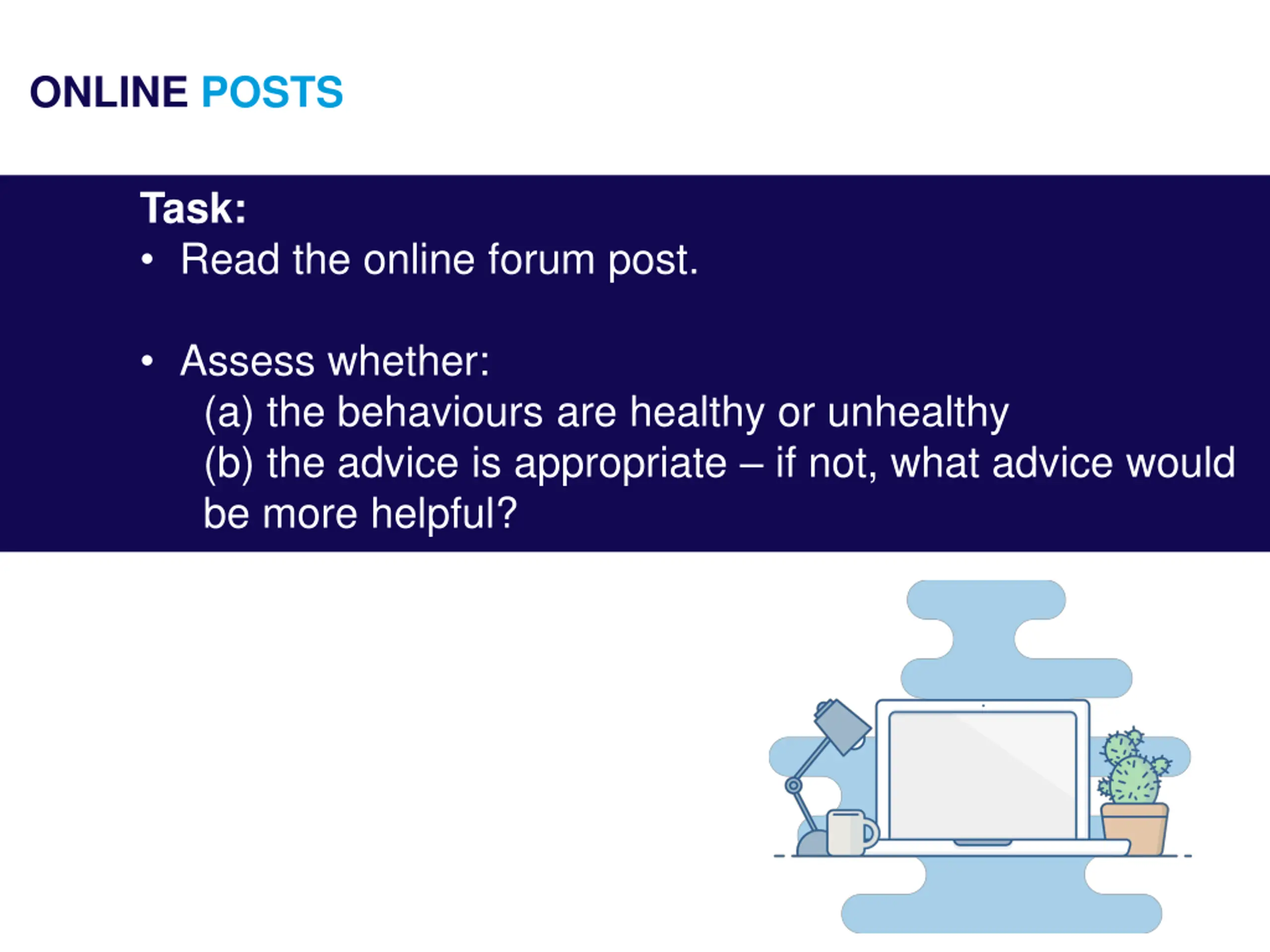 ONLINE POSTS

Task:
• Read the online forum post.

• Assess whether:
(a) the behaviours are healthy or unhealthy
(b) the advice is appropriate – if not, what advice would be more helpful?